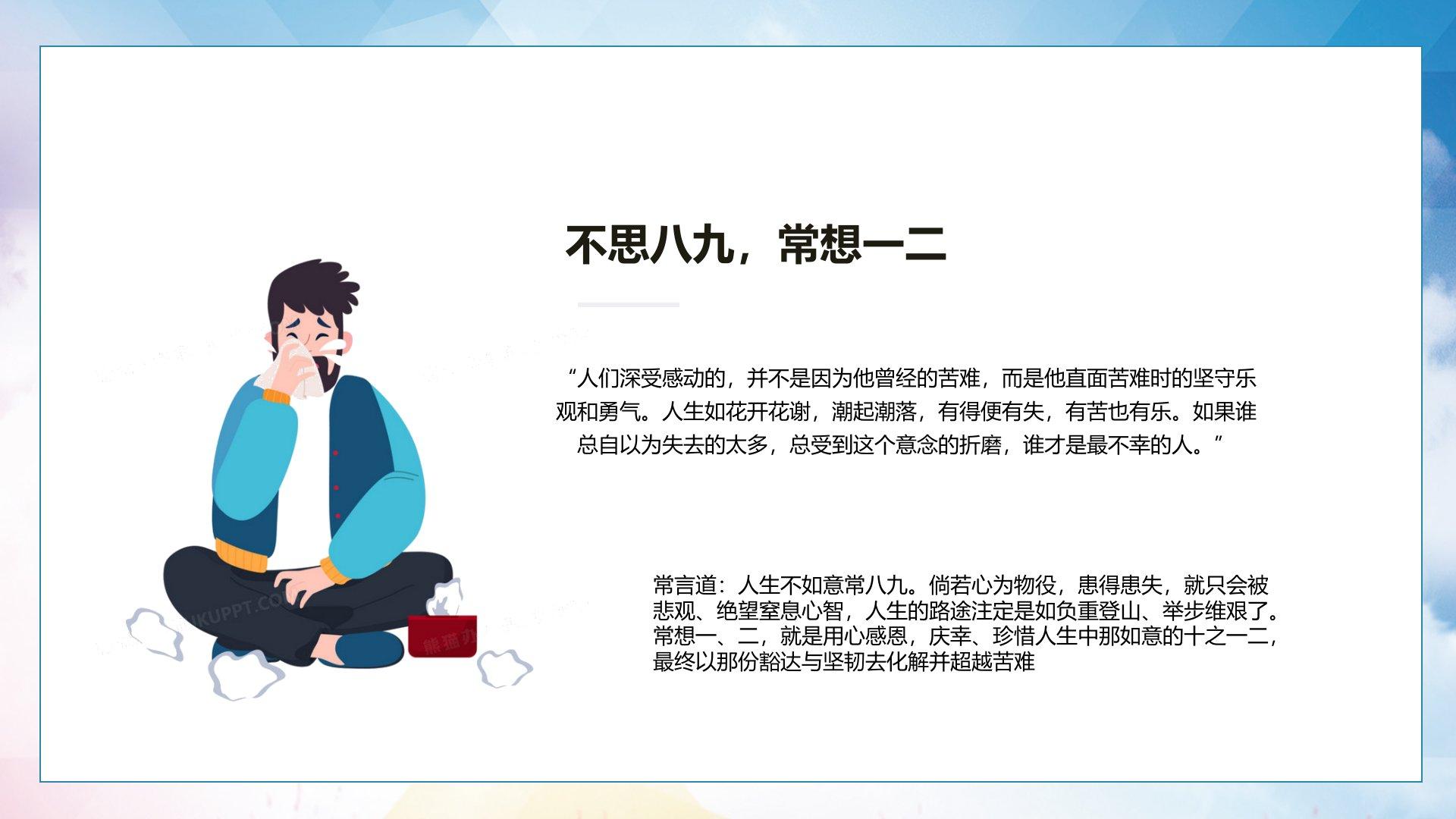 不思八九，常想一二

“人们深受感动的，并不是因为他曾经的苦难，而是他直面苦难时的坚守乐观和勇气。人生如花开花谢，潮起潮落，有得便有失，有苦也有乐。如果谁总自以为失去的太多，总受到这个意念的折磨，谁才是最不幸的人。”

常言道：人生不如意常八九。倘若心为物役，患得患失，就只会被悲观、绝望窒息心智，人生的路途注定是如负重登山、举步维艰了。常想一、二，就是用心感恩，庆幸、珍惜人生中那如意的十之一二，最终以那份豁达与坚韧去化解并超越苦难